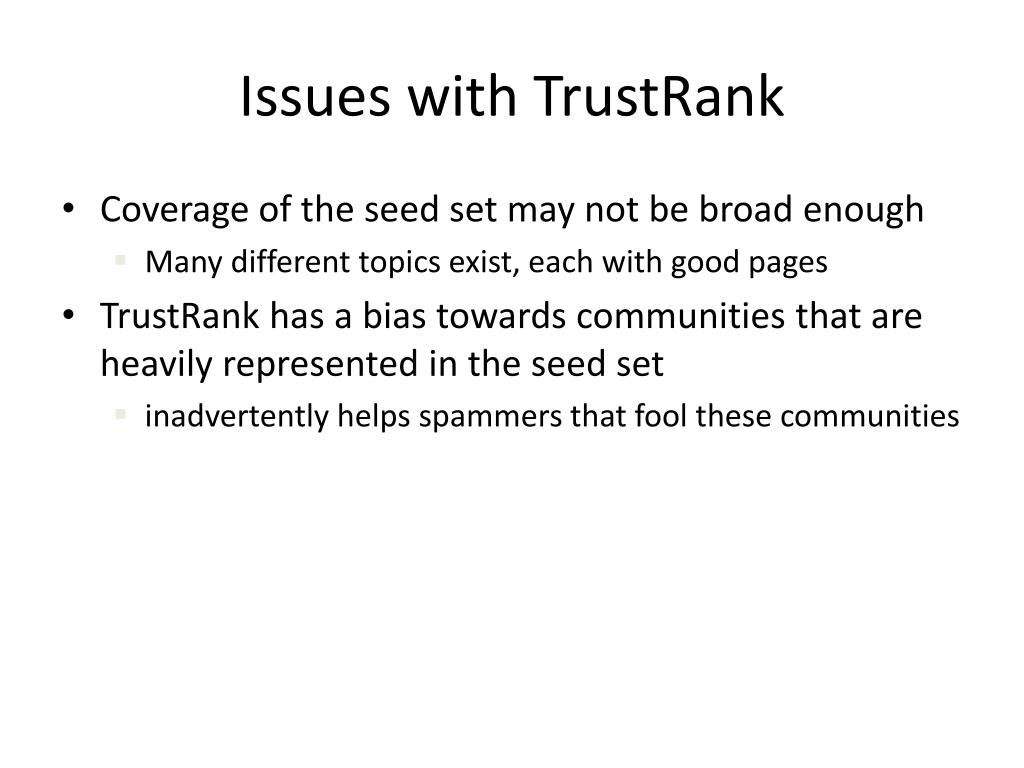 Issues with TrustRank

• Coverage of the seed set may not be broad enough
  ▪ Many different topics exist, each with good pages
• TrustRank has a bias towards communities that are heavily represented in the seed set
  ▪ inadvertently helps spammers that fool these communities